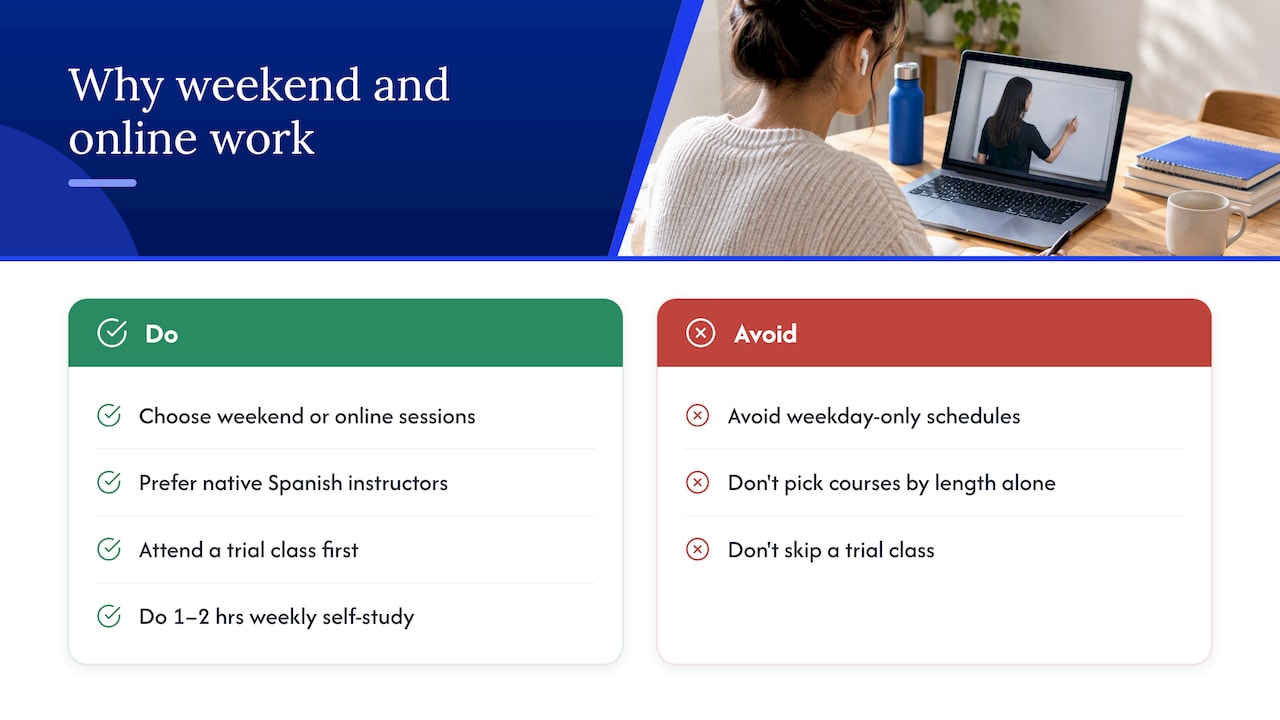 Why weekend and online work

Do

Choose weekend or online sessions

Prefer native Spanish instructors

Attend a trial class first

Do 1–2 hrs weekly self-study

Avoid

Avoid weekday-only schedules

Don't pick courses by length alone

Don't skip a trial class